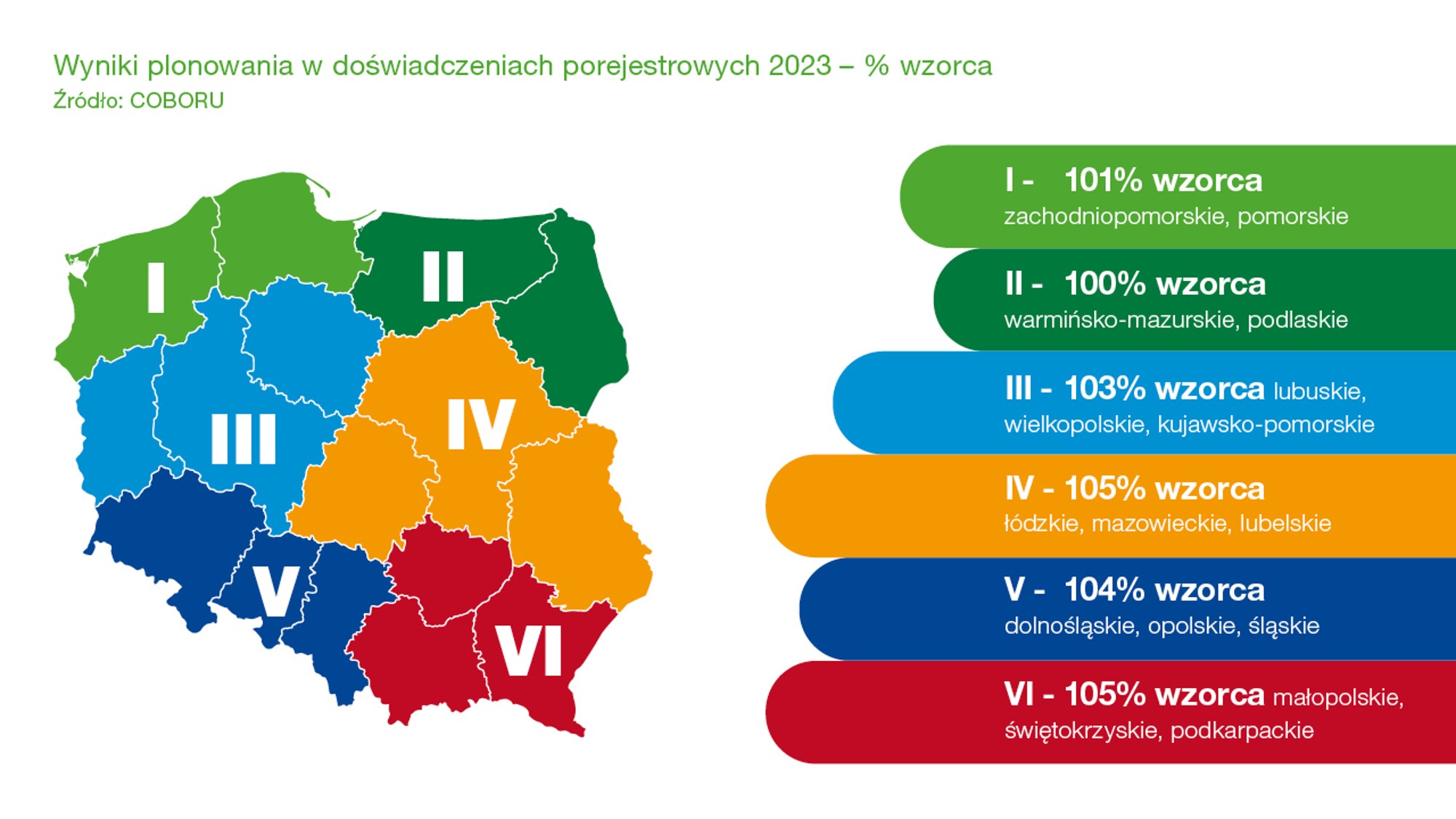 Wyniki plonowania w doświadczeniach porejestrowych 2023 – % wzorca
Źródło: COBORU

I

II

III

IV

V

VI

I - 101% wzorca
zachodniopomorskie, pomorskie

II - 100% wzorca
warmińsko-mazurskie, podlaskie

III - 103% wzorca lubuskie, wielkopolskie, kujawsko-pomorskie

IV - 105% wzorca
łódzkie, mazowieckie, lubelskie

V - 104% wzorca
dolnośląskie, opolskie, śląskie

VI - 105% wzorca małopolskie, świętokrzyskie, podkarpackie